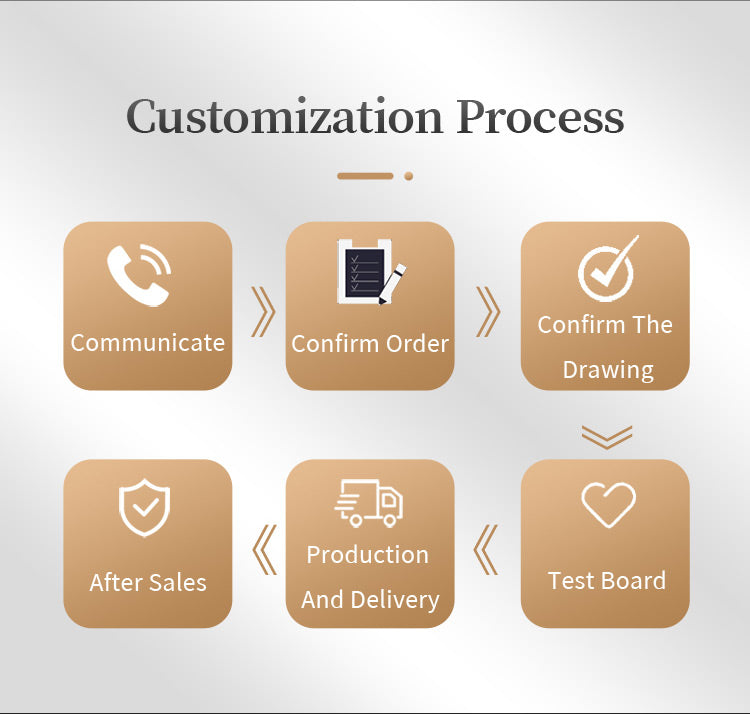 Customization Process

Communicate

Confirm Order

Confirm The Drawing

Test Board

Production And Delivery

After Sales